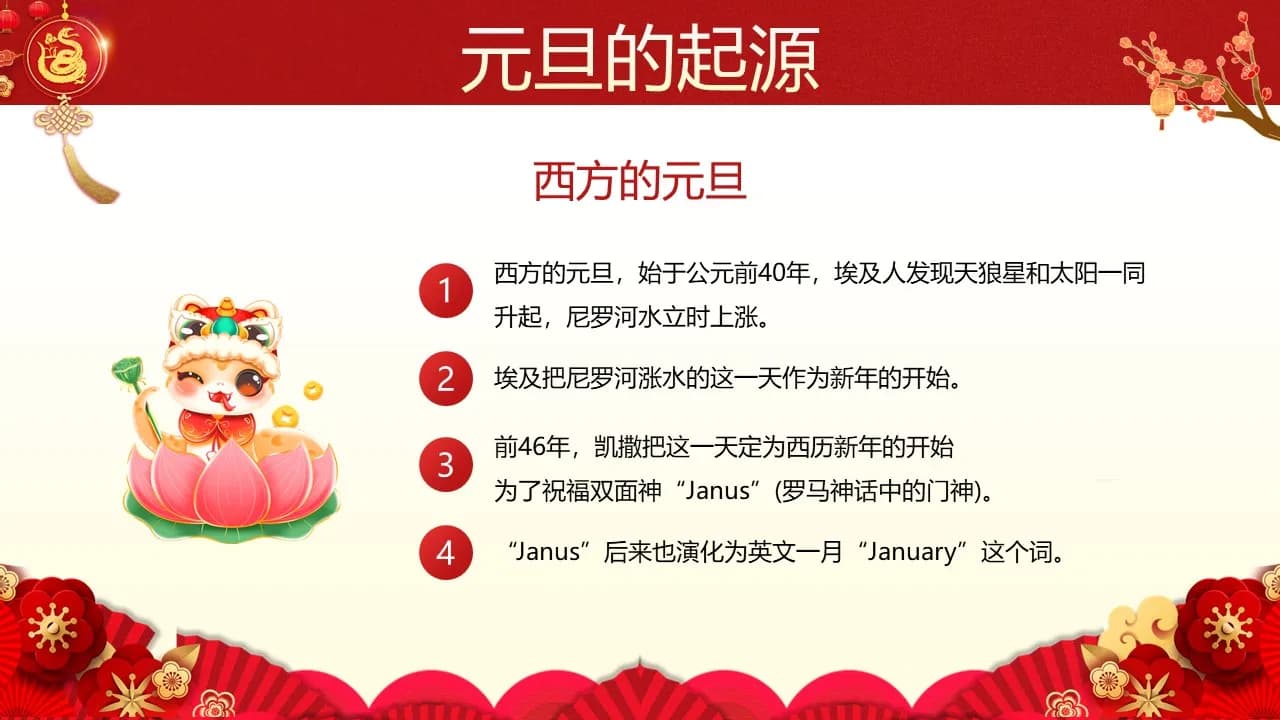 元旦的起源

西方的元旦

1 西方的元旦，始于公元前40年，埃及人发现天狼星和太阳一同升起，尼罗河水立时上涨。

2 埃及把尼罗河涨水的这一天作为新年的开始。

3 前46年，凯撒把这一天定为西历新年的开始
为了祝福双面神“Janus”(罗马神话中的门神)。

4 “Janus”后来也演化为英文一月“January”这个词。